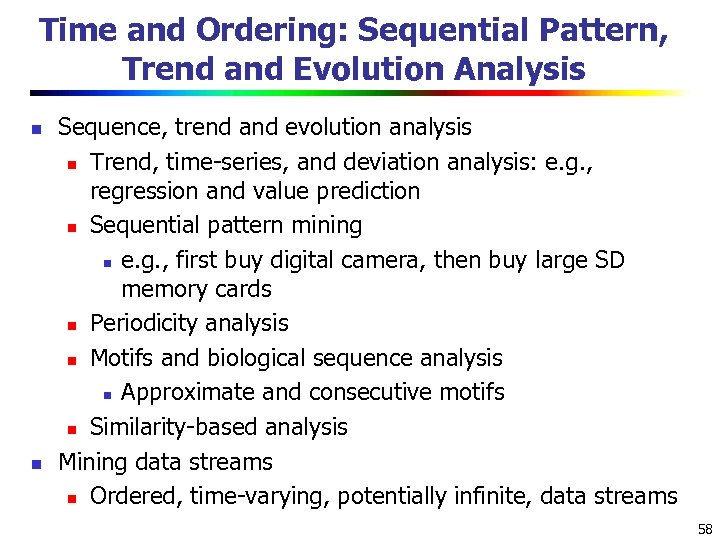 Time and Ordering: Sequential Pattern, Trend and Evolution Analysis

- Sequence, trend and evolution analysis
  - Trend, time-series, and deviation analysis: e.g., regression and value prediction
  - Sequential pattern mining
    - e.g., first buy digital camera, then buy large SD memory cards
  - Periodicity analysis
  - Motifs and biological sequence analysis
    - Approximate and consecutive motifs
  - Similarity-based analysis
- Mining data streams
  - Ordered, time-varying, potentially infinite, data streams

58